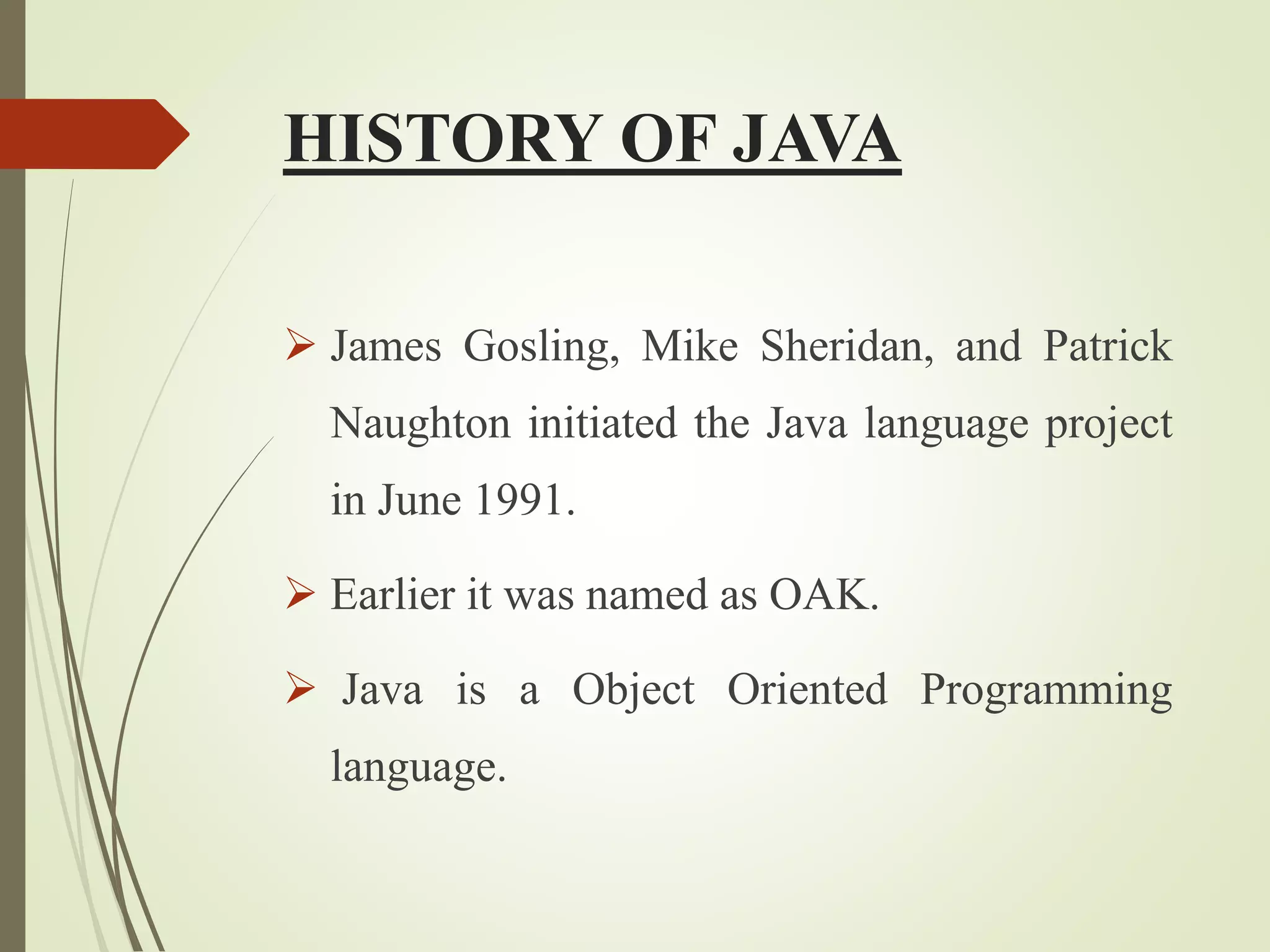 HISTORY OF JAVA

➢ James Gosling, Mike Sheridan, and Patrick Naughton initiated the Java language project in June 1991.

➢ Earlier it was named as OAK.

➢ Java is a Object Oriented Programming language.